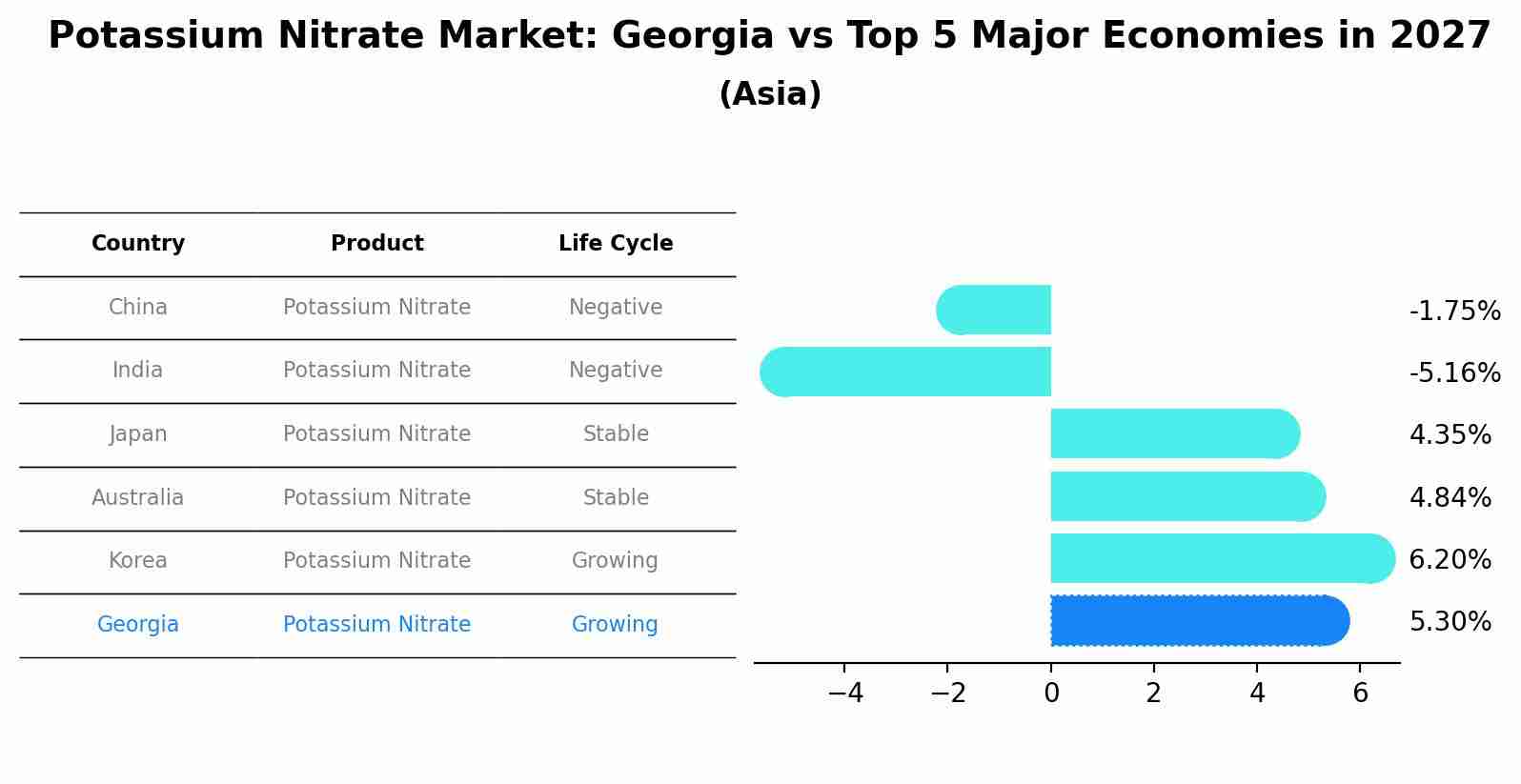 Potassium Nitrate Market: Georgia vs Top 5 Major Economies in 2027
(Asia)

| Country | Product | Life Cycle |
|---|---|---|
| China | Potassium Nitrate | Negative |
| India | Potassium Nitrate | Negative |
| Japan | Potassium Nitrate | Stable |
| Australia | Potassium Nitrate | Stable |
| Korea | Potassium Nitrate | Growing |
| Georgia | Potassium Nitrate | Growing |

-1.75%
-5.16%
4.35%
4.84%
6.20%
5.30%

−4 −2 0 2 4 6